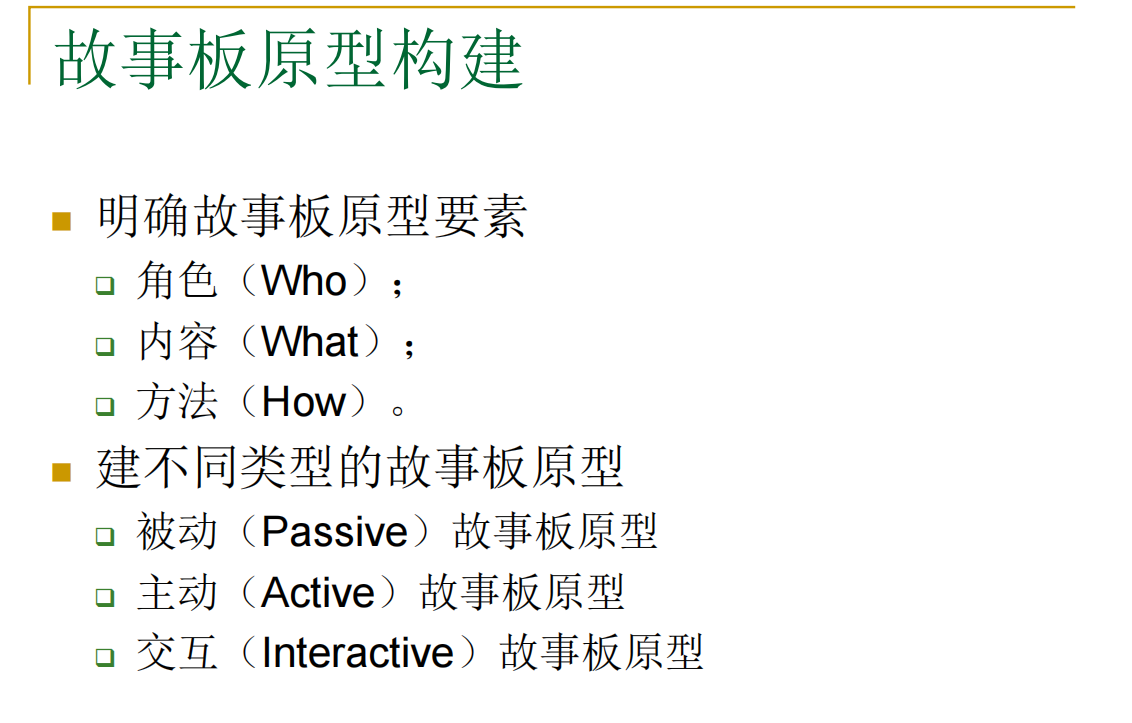 故事板原型构建

明确故事板原型要素
角色（Who）；
内容（What）；
方法（How）。
建不同类型的故事板原型
被动（Passive）故事板原型
主动（Active）故事板原型
交互（Interactive）故事板原型